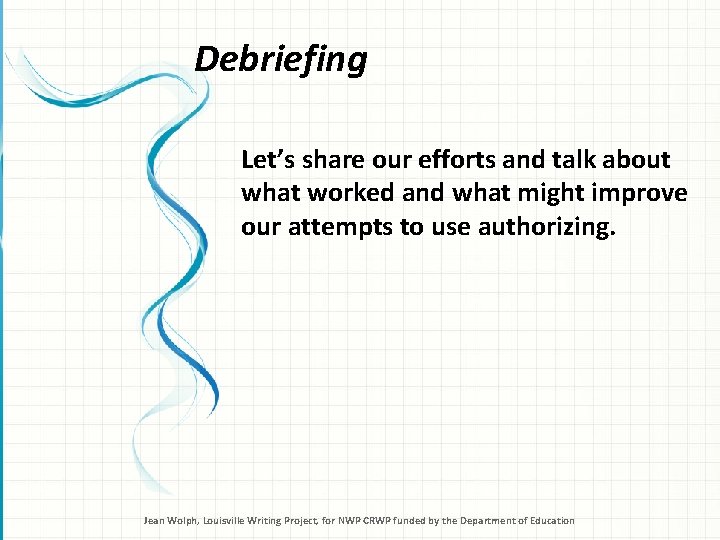 Debriefing

Let’s share our efforts and talk about what worked and what might improve our attempts to use authorizing.

Jean Wolph, Louisville Writing Project, for NWP CRWP funded by the Department of Education